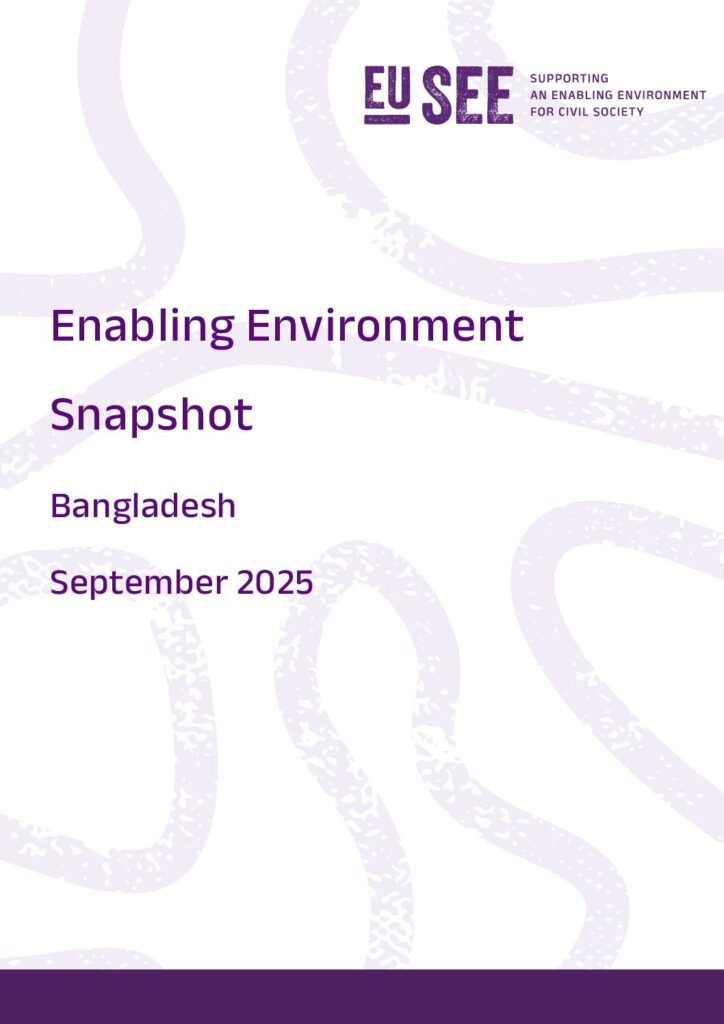 EU SEE

SUPPORTING
AN ENABLING ENVIRONMENT
FOR CIVIL SOCIETY

Enabling Environment Snapshot

Bangladesh

September 2025